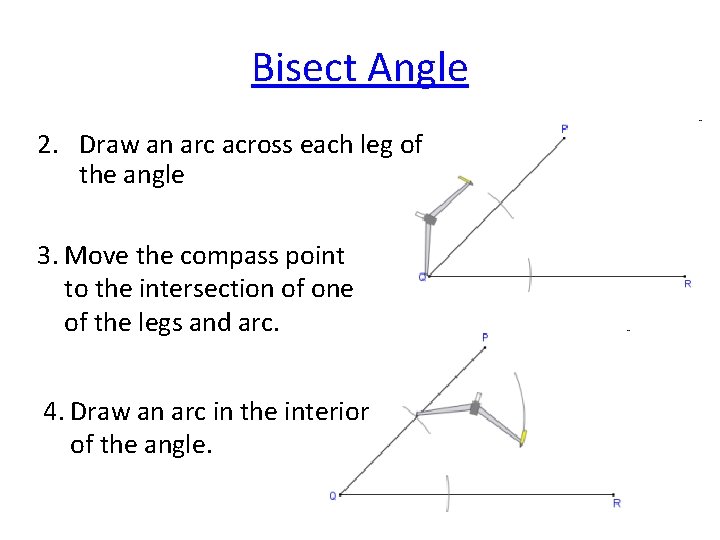 Bisect Angle

2. Draw an arc across each leg of the angle

3. Move the compass point to the intersection of one of the legs and arc.

4. Draw an arc in the interior of the angle.

P

Q

R

P

Q

R